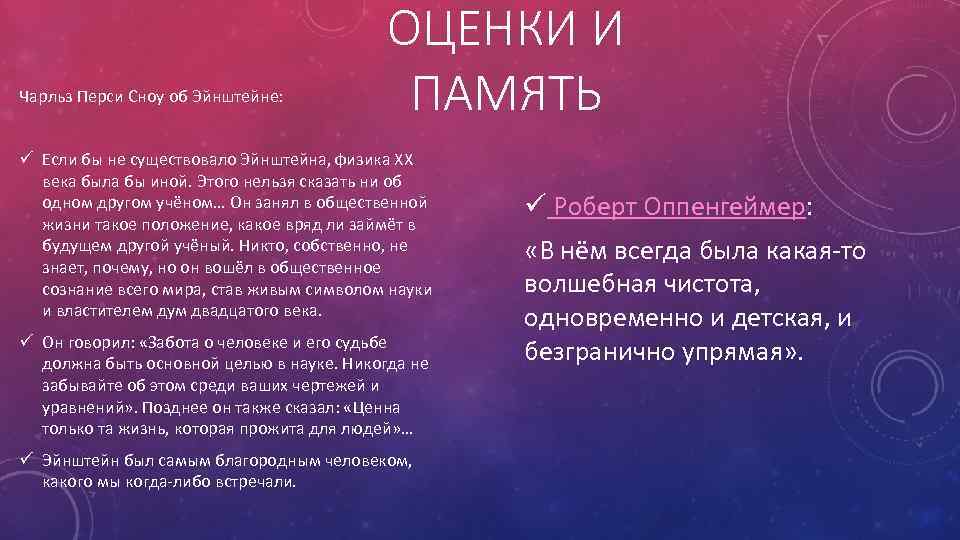 ОЦЕНКИ И ПАМЯТЬ

Чарльз Перси Сноу об Эйнштейне:

✓ Если бы не существовало Эйнштейна, физика XX века была бы иной. Этого нельзя сказать ни об одном другом учёном… Он занял в общественной жизни такое положение, какое вряд ли займёт в будущем другой учёный. Никто, собственно, не знает, почему, но он вошёл в общественное сознание всего мира, став живым символом науки и властителем дум двадцатого века.

✓ Он говорил: «Забота о человеке и его судьбе должна быть основной целью в науке. Никогда не забывайте об этом среди ваших чертежей и уравнений». Позднее он также сказал: «Ценна только та жизнь, которая прожита для людей»…

✓ Эйнштейн был самым благородным человеком, какого мы когда-либо встречали.

✓ Роберт Оппенгеймер:

«В нём всегда была какая-то волшебная чистота, одновременно и детская, и безгранично упрямая».